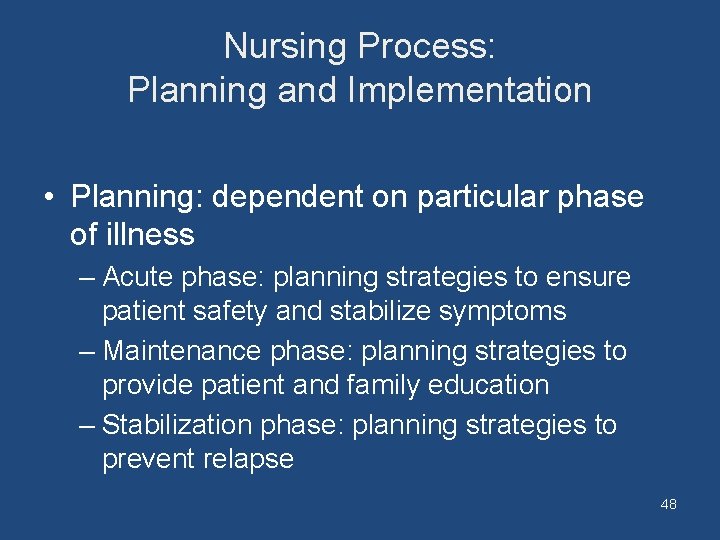 Nursing Process:
Planning and Implementation

• Planning: dependent on particular phase of illness
– Acute phase: planning strategies to ensure patient safety and stabilize symptoms
– Maintenance phase: planning strategies to provide patient and family education
– Stabilization phase: planning strategies to prevent relapse

48